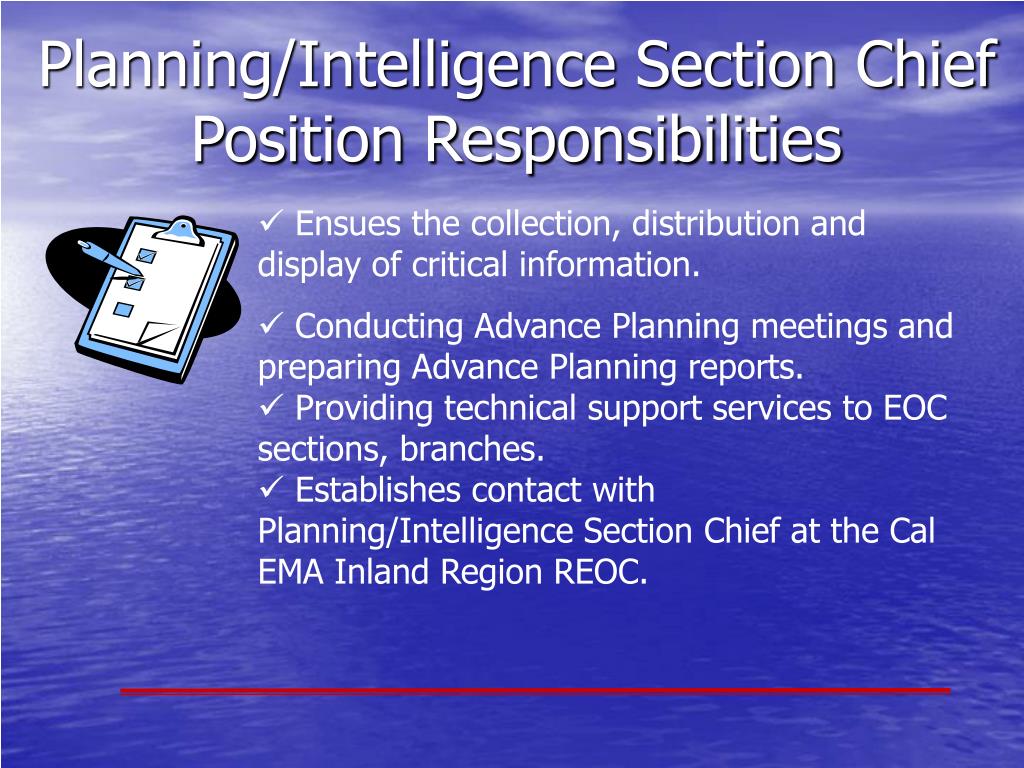 Planning/Intelligence Section Chief Position Responsibilities

✓ Ensues the collection, distribution and display of critical information.

✓ Conducting Advance Planning meetings and preparing Advance Planning reports.
✓ Providing technical support services to EOC sections, branches.
✓ Establishes contact with Planning/Intelligence Section Chief at the Cal EMA Inland Region REOC.